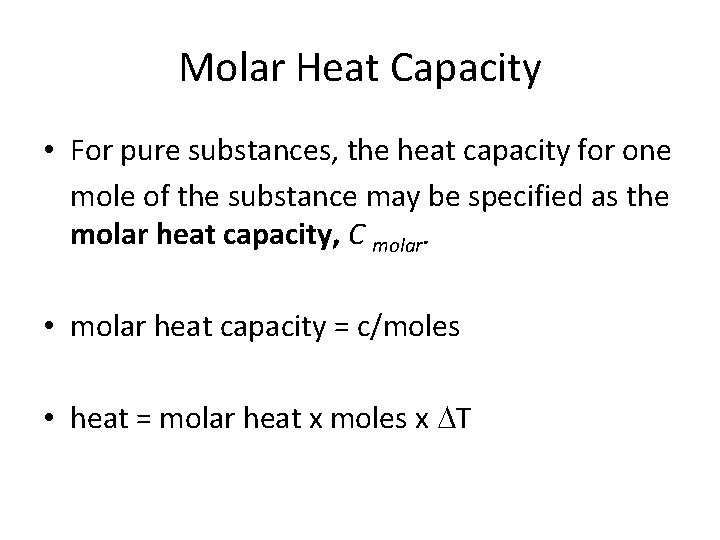 Molar Heat Capacity

• For pure substances, the heat capacity for one mole of the substance may be specified as the **molar heat capacity,** $C_{molar}$.

• molar heat capacity = c/moles

• heat = molar heat x moles x $\Delta$T